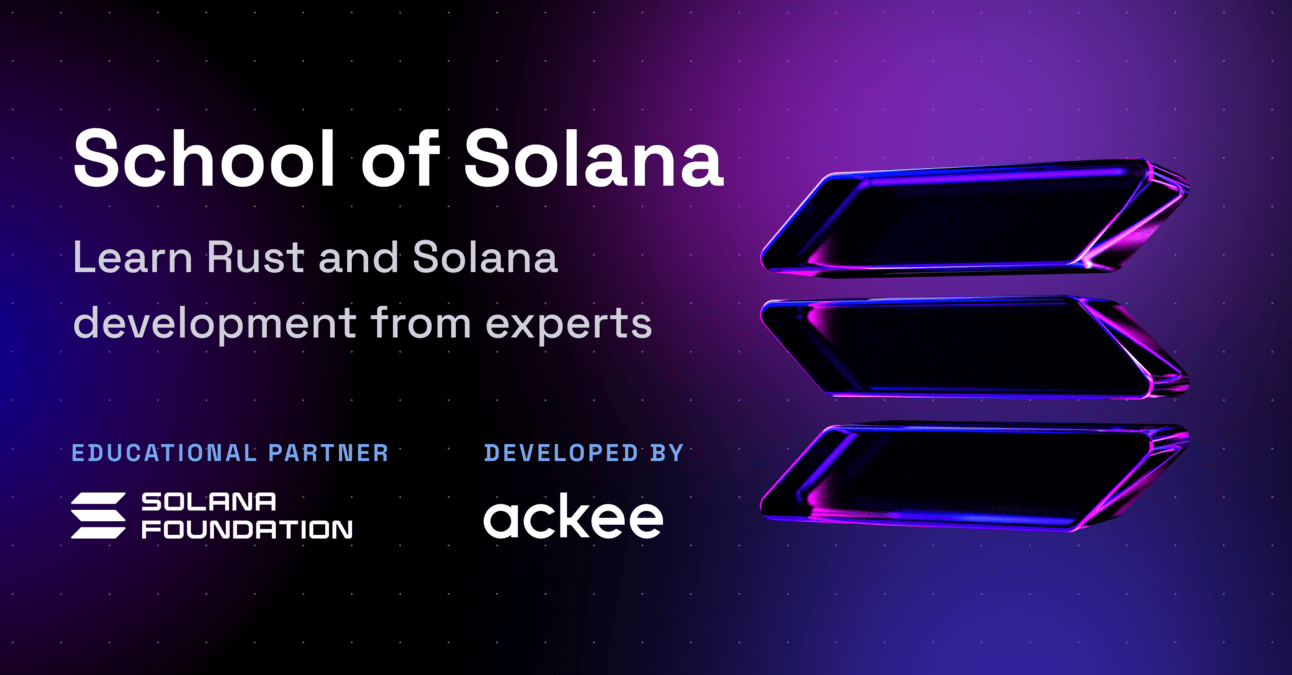 School of Solana

Learn Rust and Solana development from experts

EDUCATIONAL PARTNER

SOLANA FOUNDATION

DEVELOPED BY

ackee